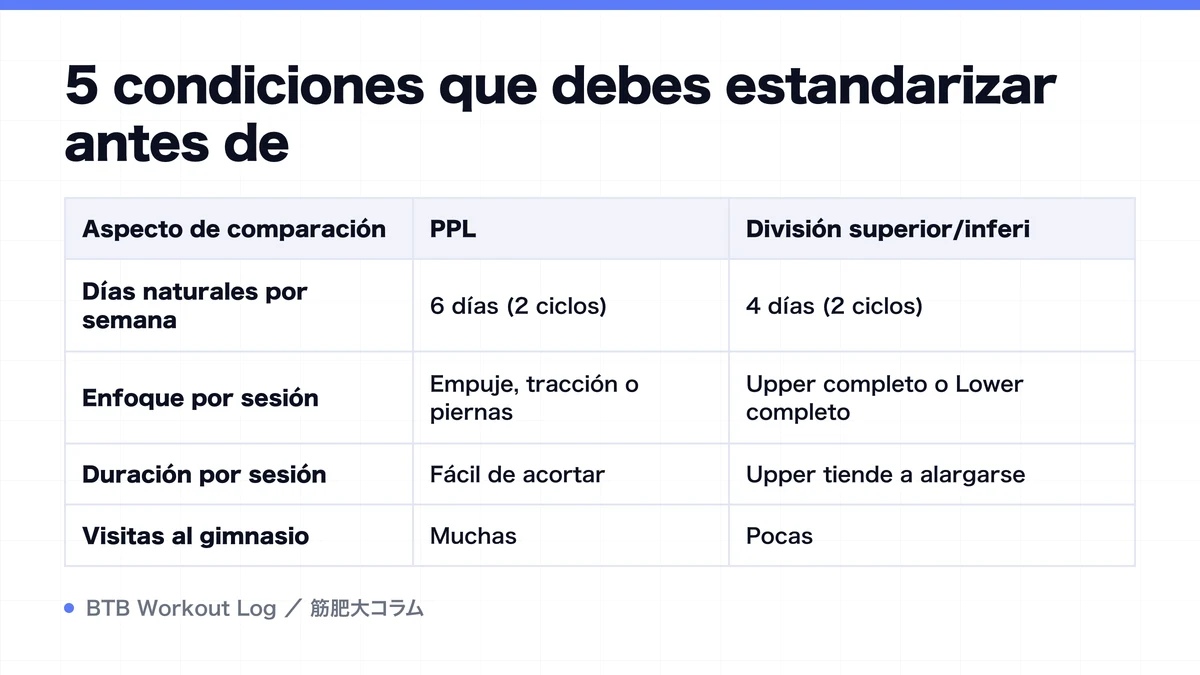 5 condiciones que debes estandarizar antes de

| Aspecto de comparación | PPL | División superior/inferi |
|---|---|---|
| Días naturales por semana | 6 días (2 ciclos) | 4 días (2 ciclos) |
| Enfoque por sesión | Empuje, tracción o piernas | Upper completo o Lower completo |
| Duración por sesión | Fácil de acortar | Upper tiende a alargarse |
| Visitas al gimnasio | Muchas | Pocas |

BTB Workout Log ／ 筋肥大コラム